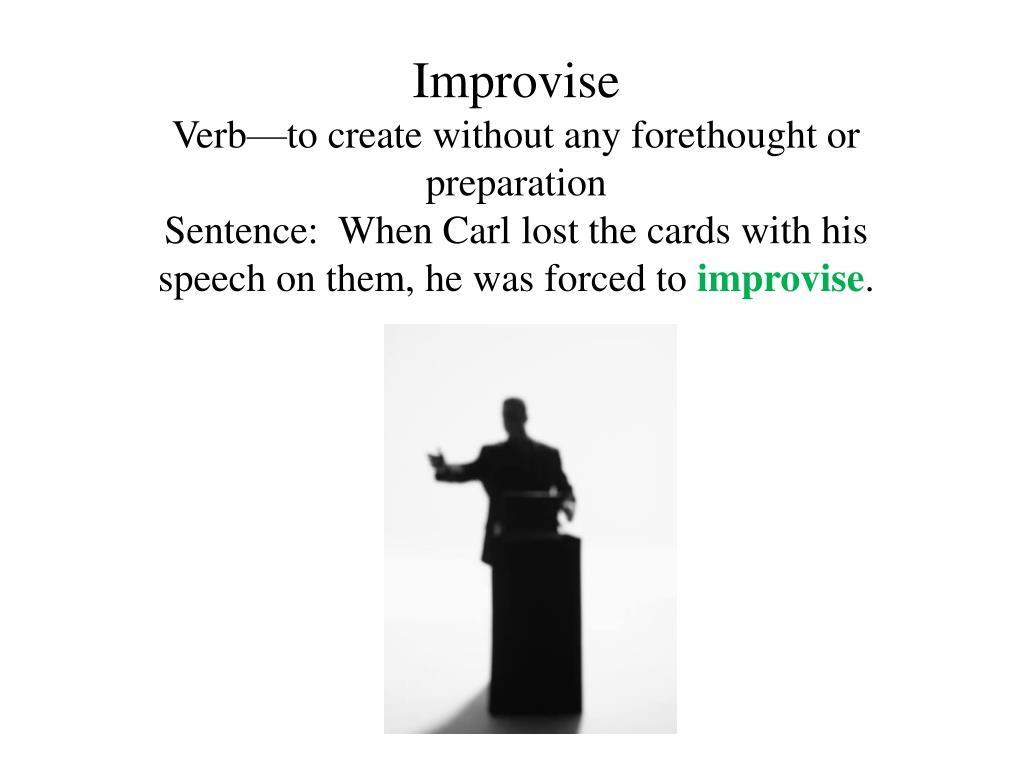 Improvise

Verb—to create without any forethought or preparation

Sentence: When Carl lost the cards with his speech on them, he was forced to improvise.